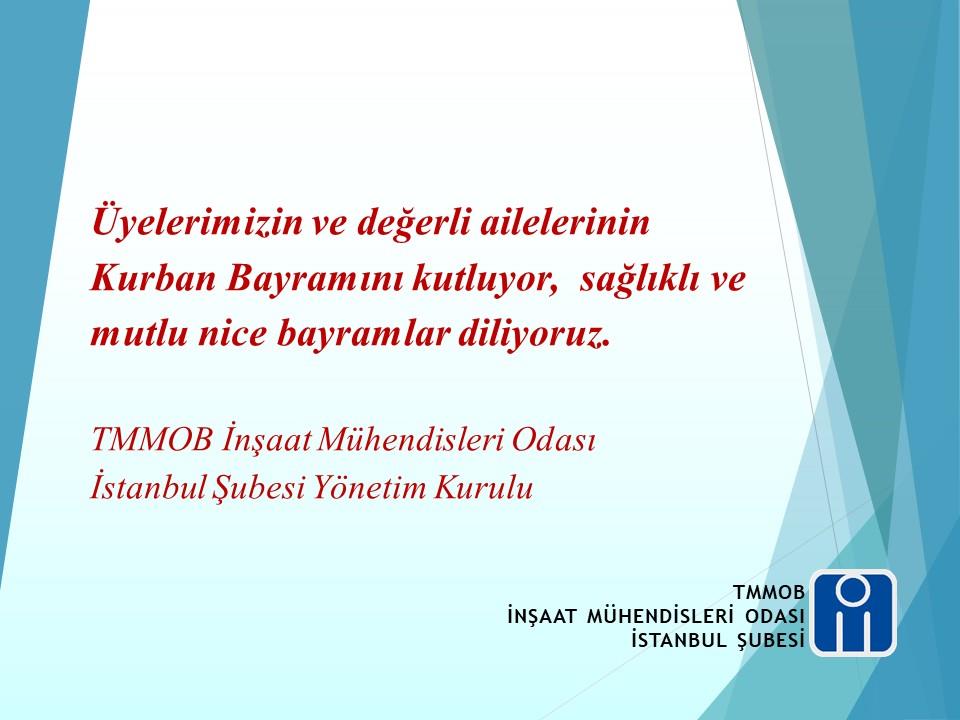 Üyelerimizin ve değerli ailelerinin Kurban Bayramını kutluyor, sağlıklı ve mutlu nice bayramlar diliyoruz.

TMMOB İnşaat Mühendisleri Odası
İstanbul Şubesi Yönetim Kurulu

TMMOB
İNŞAAT MÜHENDİSLERİ ODASI
İSTANBUL ŞUBESİ